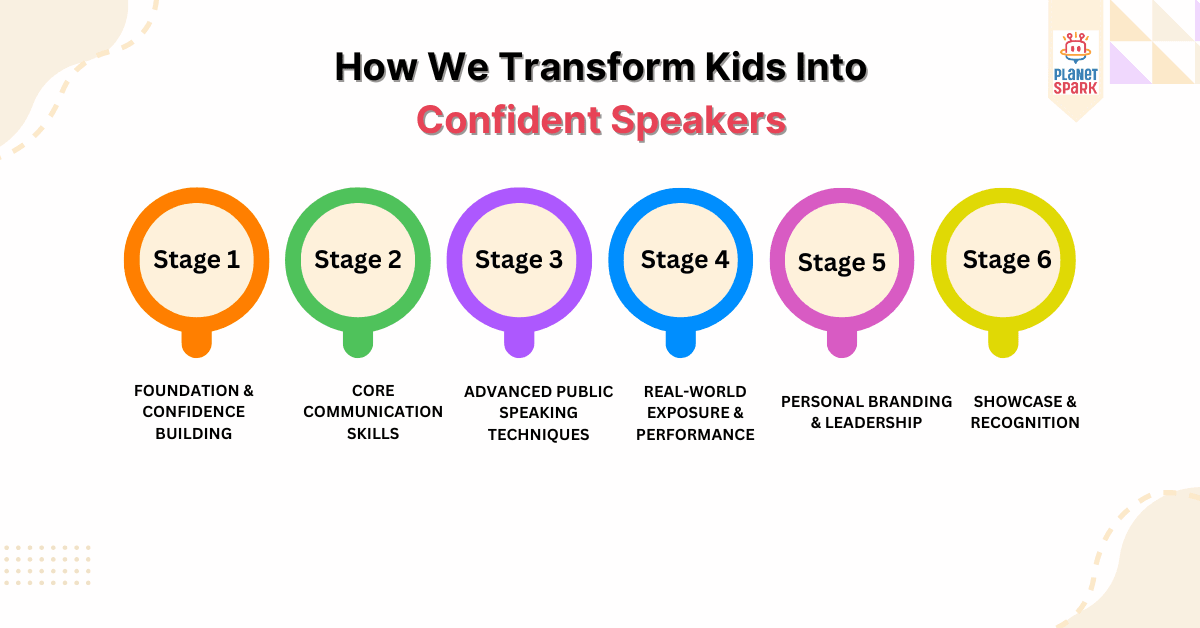 How We Transform Kids Into
Confident Speakers

PLANET SPARK

Stage 1
FOUNDATION & CONFIDENCE BUILDING

Stage 2
CORE COMMUNICATION SKILLS

Stage 3
ADVANCED PUBLIC SPEAKING TECHNIQUES

Stage 4
REAL-WORLD EXPOSURE & PERFORMANCE

Stage 5
PERSONAL BRANDING & LEADERSHIP

Stage 6
SHOWCASE & RECOGNITION